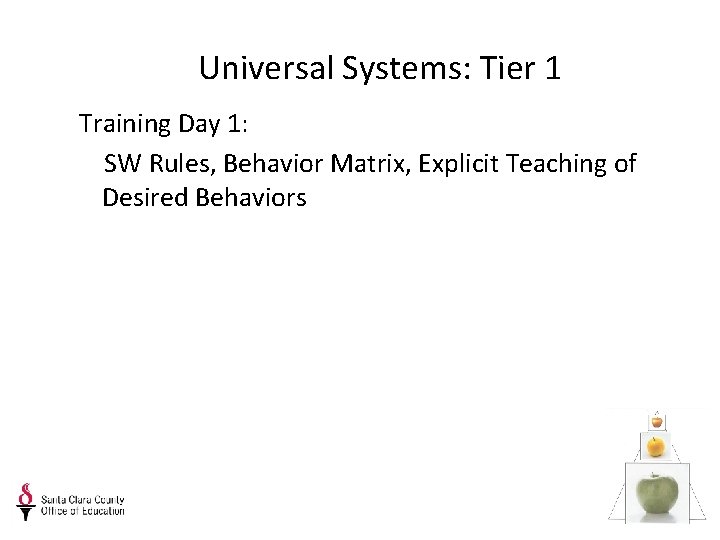 Universal Systems: Tier 1

Training Day 1:

SW Rules, Behavior Matrix, Explicit Teaching of Desired Behaviors

Santa Clara County Office of Education